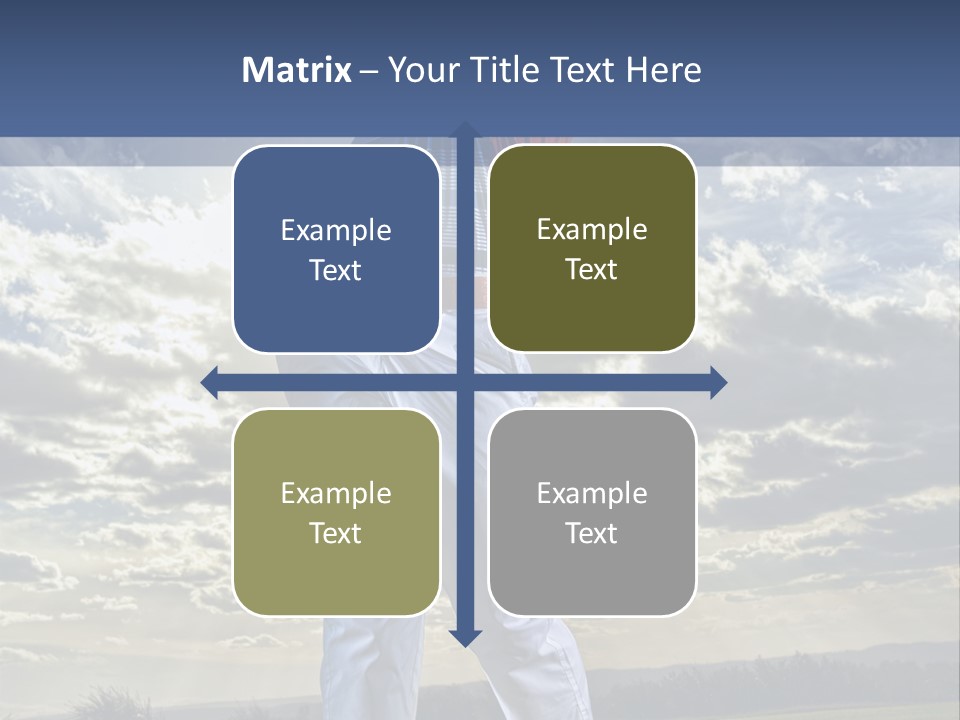 Matrix – Your Title Text Here

Example Text

Example Text

Example Text

Example Text